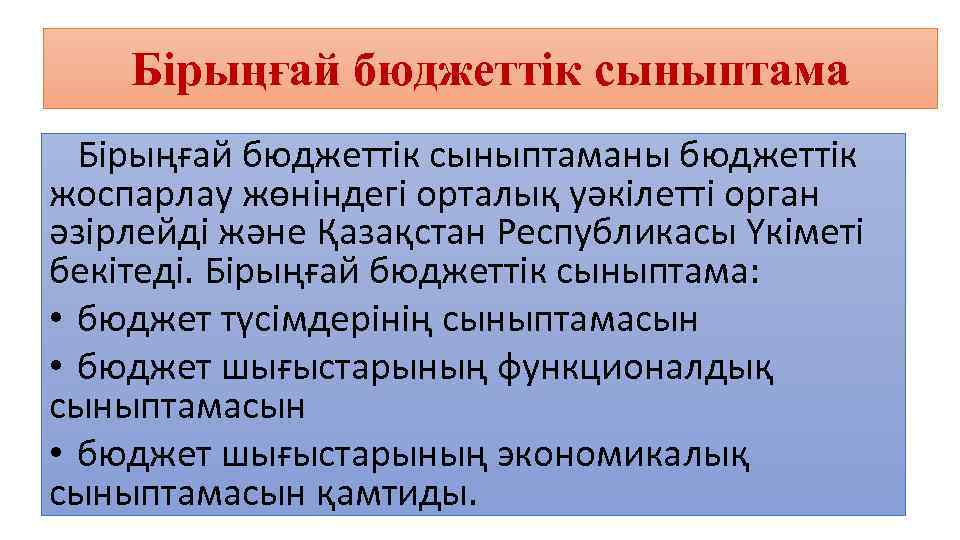 Бірыңғай бюджеттік сыныптама

Бірыңғай бюджеттік сыныптаманы бюджеттік жоспарлау жөніндегі орталық уәкілетті орган әзірлейді және Қазақстан Республикасы Үкіметі бекітеді. Бірыңғай бюджеттік сыныптама:

• бюджет түсімдерінің сыныптамасын
• бюджет шығыстарының функционалдық сыныптамасын
• бюджет шығыстарының экономикалық сыныптамасын қамтиды.